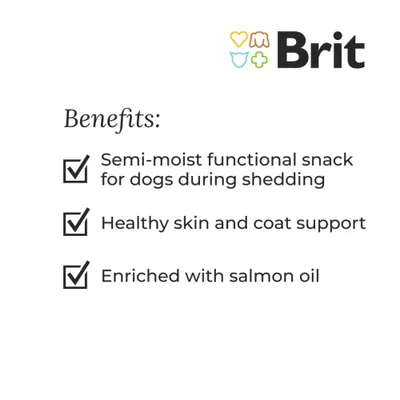 Brit

Benefits:

Semi-moist functional snack for dogs during shedding

Healthy skin and coat support

Enriched with salmon oil